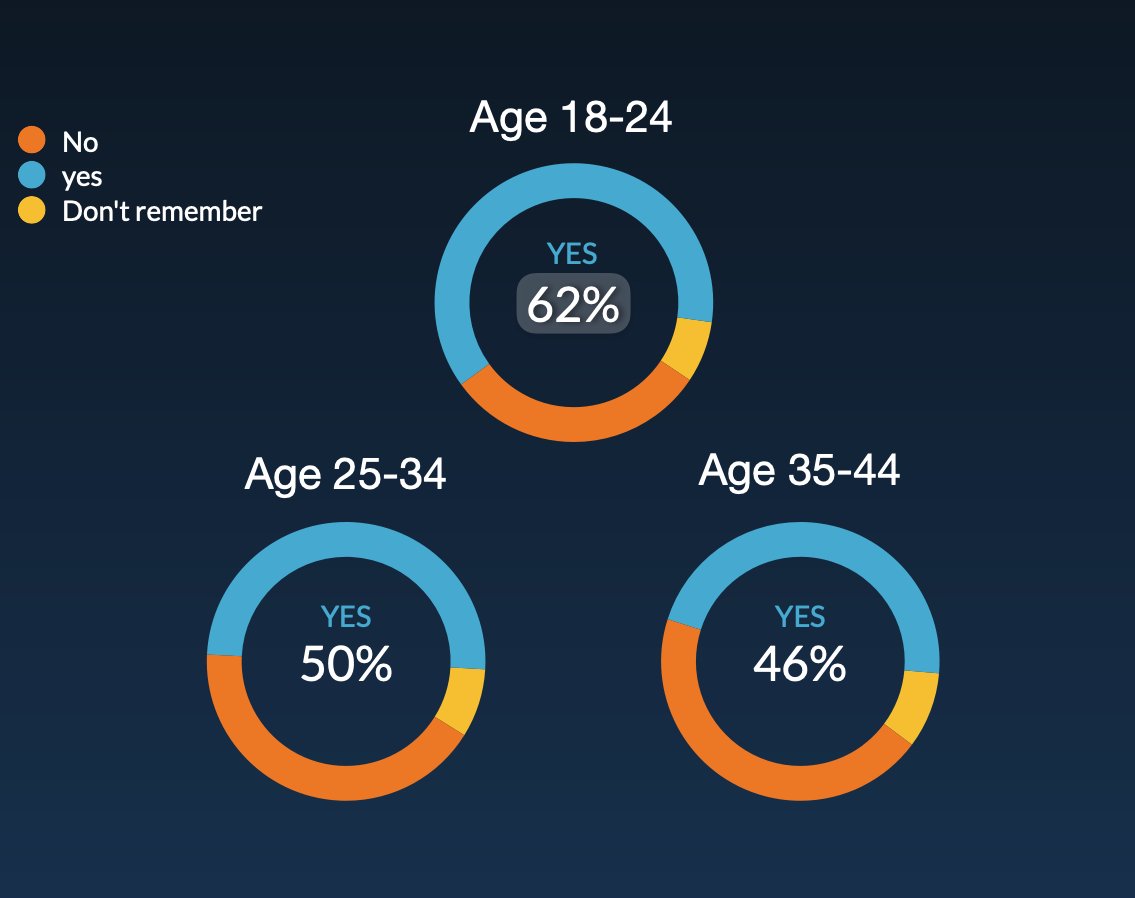 No
yes
Don't remember

Age 18-24

YES
62%

Age 25-34

YES
50%

Age 35-44

YES
46%